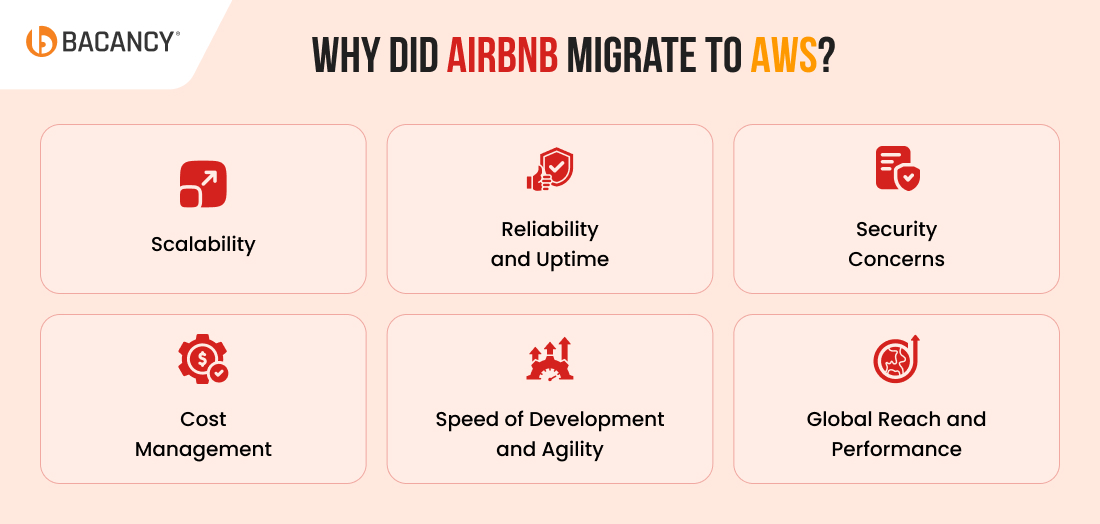 BACANCY®

WHY DID AIRBNB MIGRATE TO AWS?

Scalability

Reliability and Uptime

Security Concerns

Cost Management

Speed of Development and Agility

Global Reach and Performance